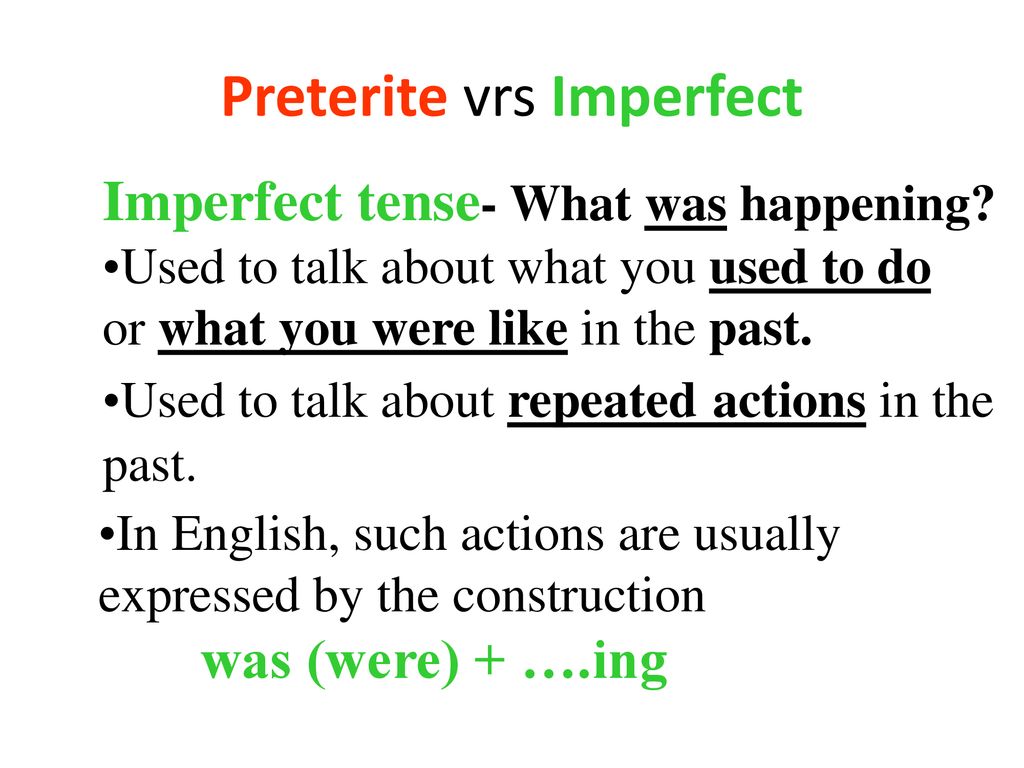 Preterite vrs Imperfect

Imperfect tense- What was happening?

•Used to talk about what you used to do or what you were like in the past.

•Used to talk about repeated actions in the past.

•In English, such actions are usually expressed by the construction

was (were) + ….ing